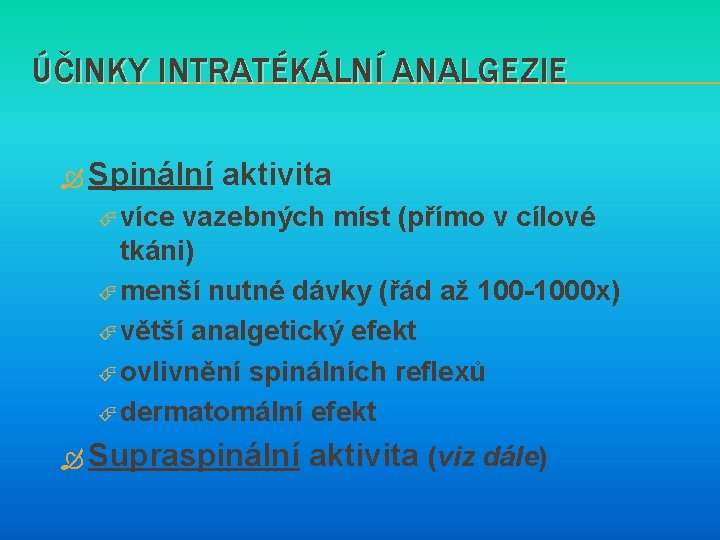 ÚČINKY INTRATÉKÁLNÍ ANALGEZIE

Spinální aktivita

více vazebných míst (přímo v cílové tkáni)

menší nutné dávky (řád až 100-1000x)

větší analgetický efekt

ovlivnění spinálních reflexů

dermatomální efekt

Supraspinální aktivita (viz dále)